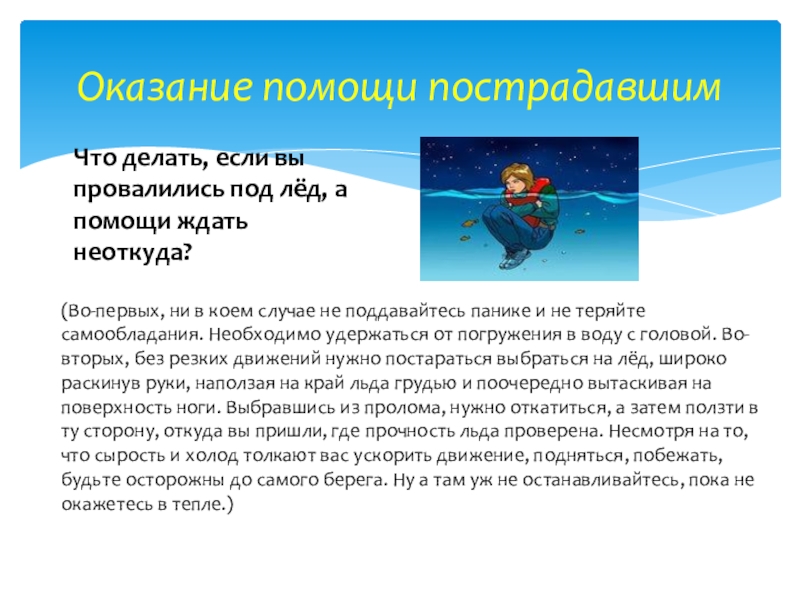 Оказание помощи пострадавшим

Что делать, если вы провалились под лёд, а помощи ждать неоткуда?

(Во-первых, ни в коем случае не поддавайтесь панике и не теряйте самообладания. Необходимо удержаться от погружения в воду с головой. Во-вторых, без резких движений нужно постараться выбраться на лёд, широко раскинув руки, наползая на край льда грудью и поочередно вытаскивая на поверхность ноги. Выбравшись из пролома, нужно откатиться, а затем ползти в ту сторону, откуда вы пришли, где прочность льда проверена. Несмотря на то, что сырость и холод толкают вас ускорить движение, подняться, побежать, будьте осторожны до самого берега. Ну а там уж не останавливайтесь, пока не окажетесь в тепле.)